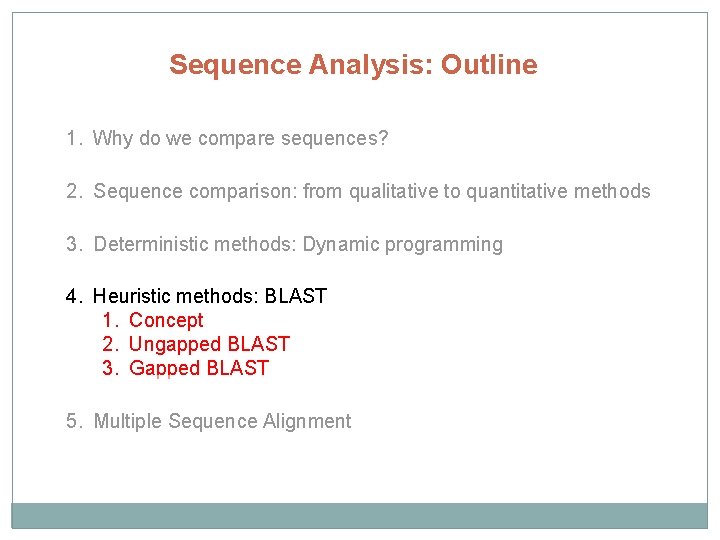 Sequence Analysis: Outline

1. Why do we compare sequences?

2. Sequence comparison: from qualitative to quantitative methods

3. Deterministic methods: Dynamic programming

4. Heuristic methods: BLAST
    1. Concept
    2. Ungapped BLAST
    3. Gapped BLAST

5. Multiple Sequence Alignment